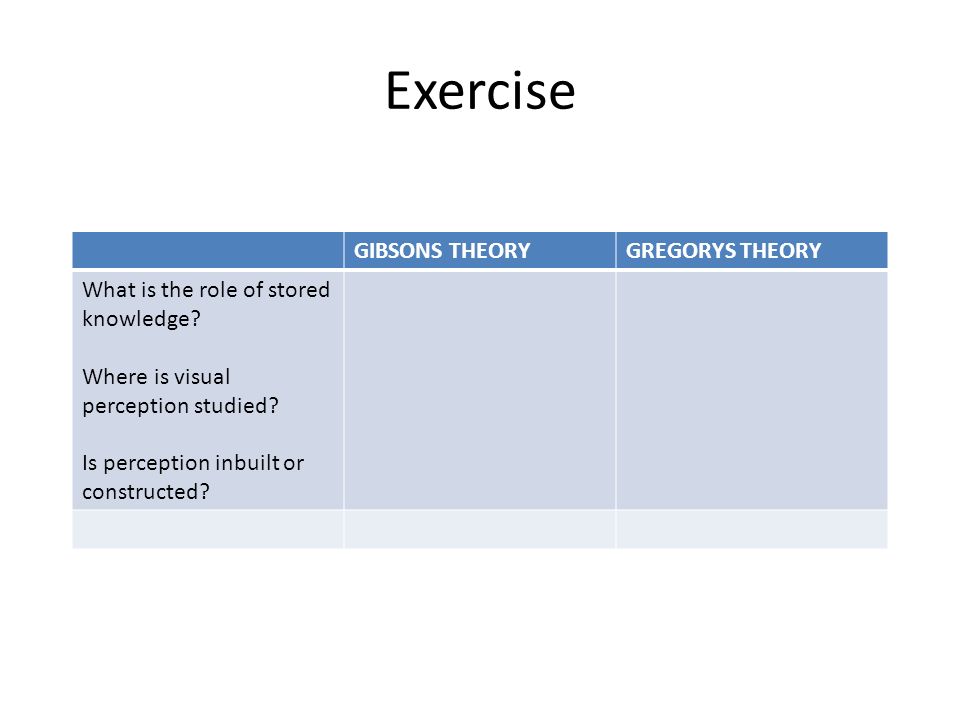 Exercise

| | GIBSONS THEORY | GREGORYS THEORY |
|---|---|---|
| What is the role of stored knowledge?<br><br>Where is visual perception studied?<br><br>Is perception inbuilt or constructed? | | |
| | | |